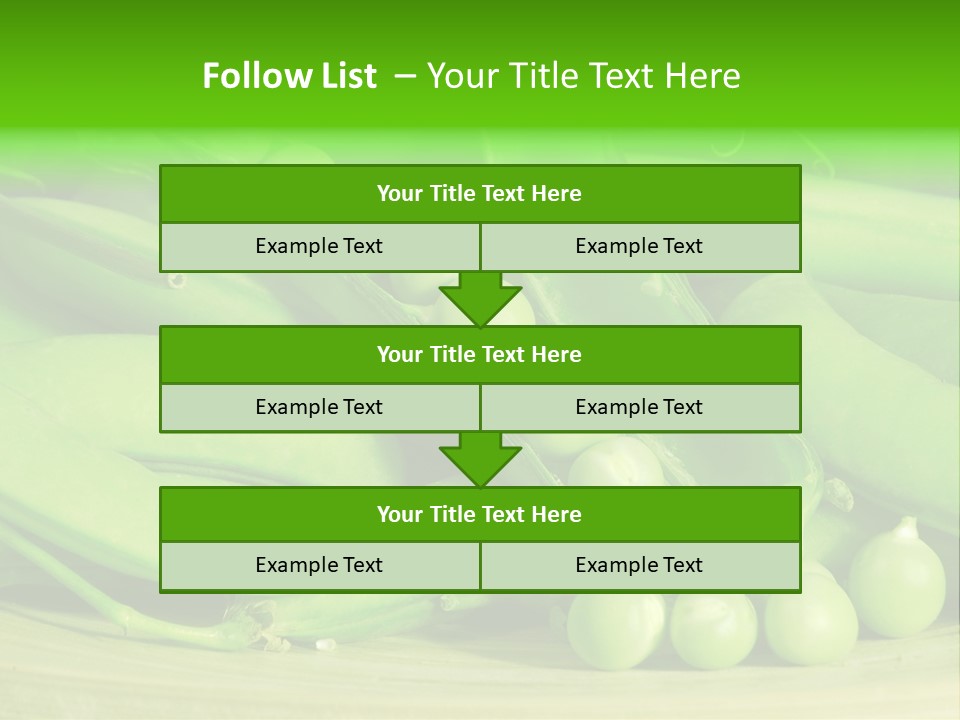 Follow List – Your Title Text Here

Your Title Text Here

Example Text

Example Text

Your Title Text Here

Example Text

Example Text

Your Title Text Here

Example Text

Example Text